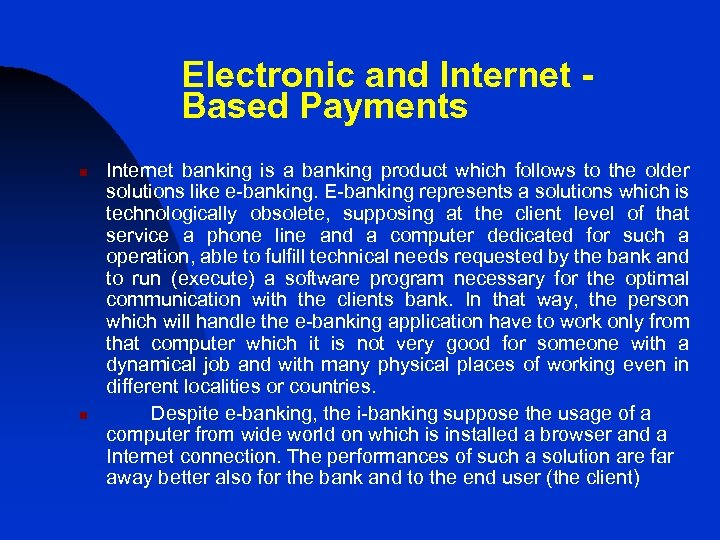 Electronic and Internet - Based Payments

Internet banking is a banking product which follows to the older solutions like e-banking. E-banking represents a solutions which is technologically obsolete, supposing at the client level of that service a phone line and a computer dedicated for such a operation, able to fulfill technical needs requested by the bank and to run (execute) a software program necessary for the optimal communication with the clients bank. In that way, the person which will handle the e-banking application have to work only from that computer which it is not very good for someone with a dynamical job and with many physical places of working even in different localities or countries.

Despite e-banking, the i-banking suppose the usage of a computer from wide world on which is installed a browser and a Internet connection. The performances of such a solution are far away better also for the bank and to the end user (the client)